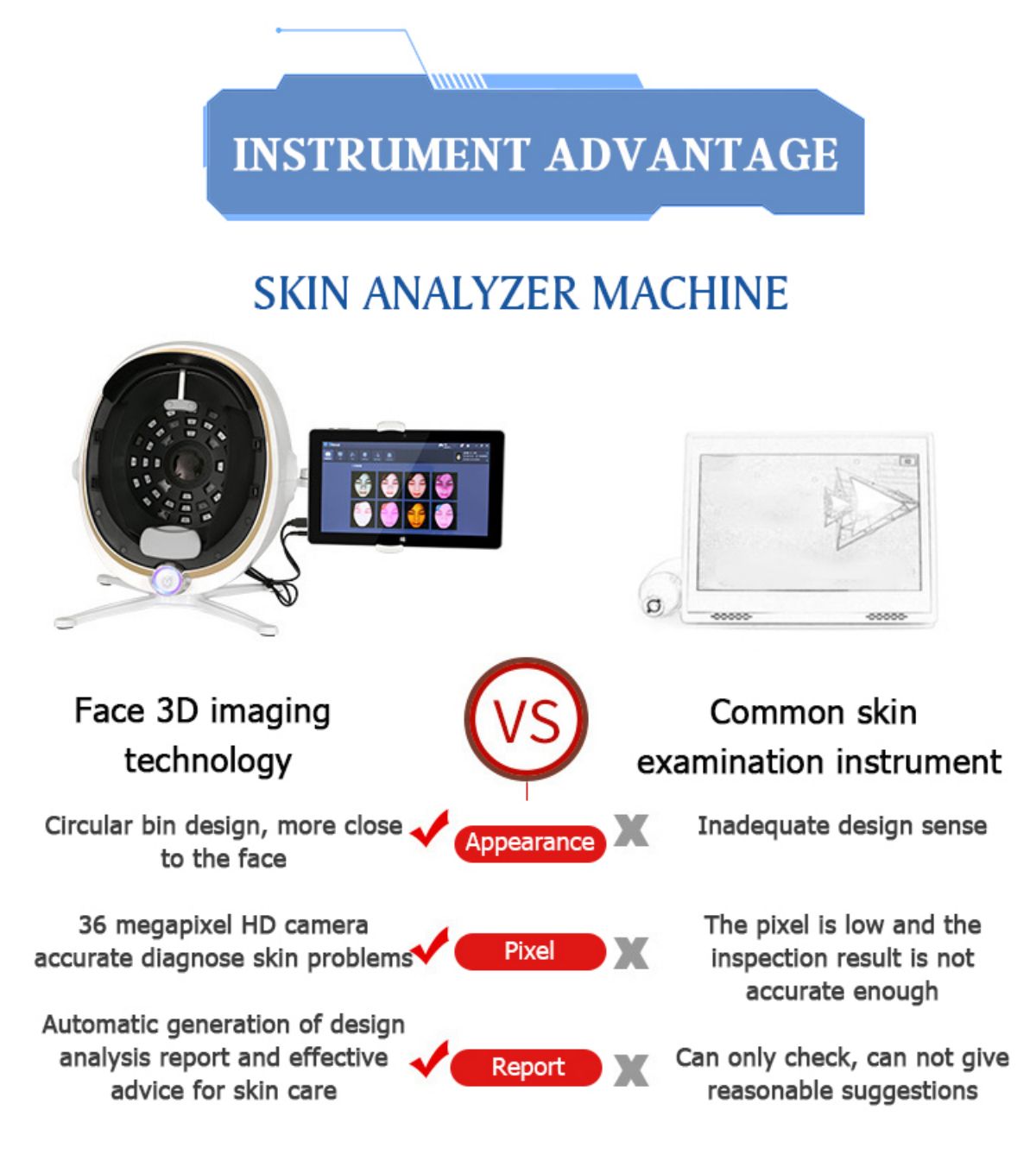 INSTRUMENT ADVANTAGE

SKIN ANALYZER MACHINE

Face 3D imaging technology

VS

Common skin examination instrument

Circular bin design, more close to the face

Appearance

Inadequate design sense

36 megapixel HD camera accurate diagnose skin problems

Pixel

The pixel is low and the inspection result is not accurate enough

Automatic generation of design analysis report and effective advice for skin care

Report

Can only check, can not give reasonable suggestions